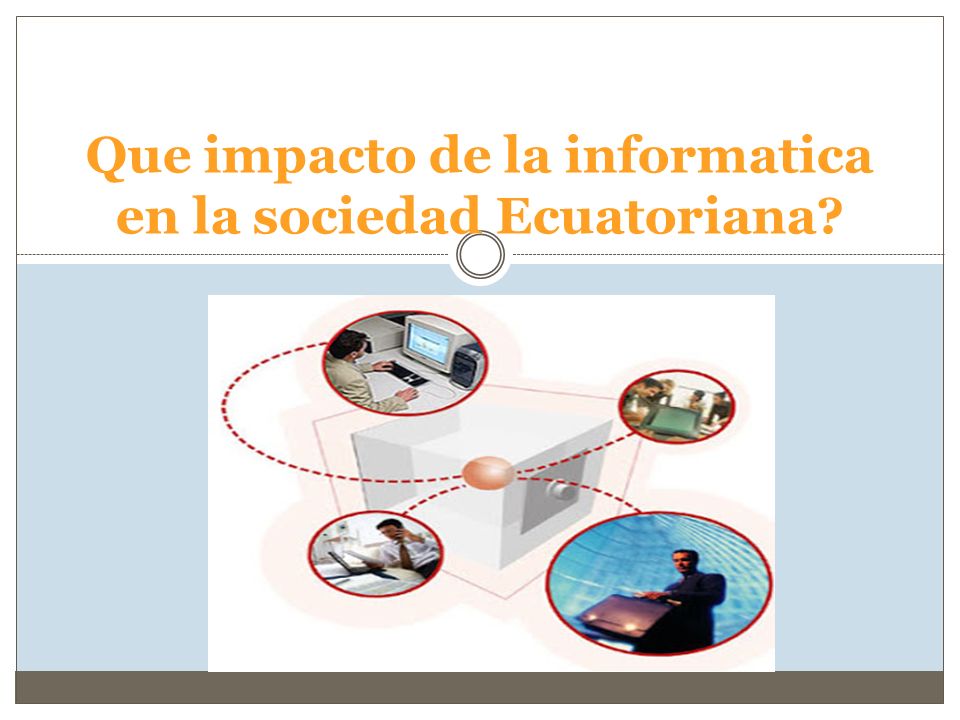 Que impacto de la informatica en la sociedad Ecuatoriana?